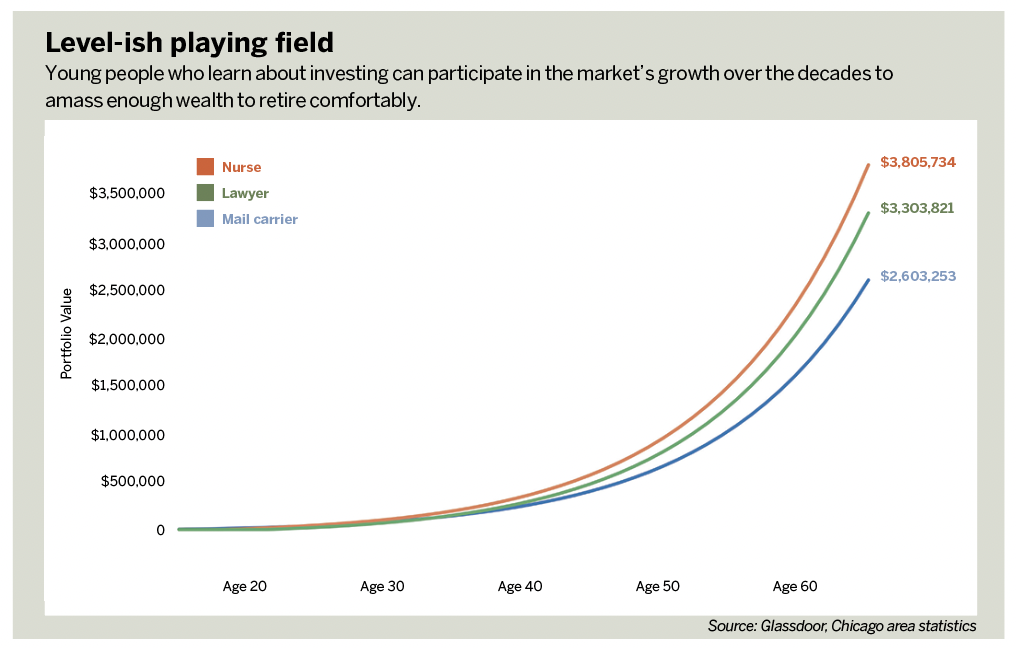 Level-ish playing field
Young people who learn about investing can participate in the market's growth over the decades to amass enough wealth to retire comfortably.

Nurse
Lawyer
Mail carrier

Portfolio Value

$3,500,000
$3,000,000
$2,500,000
$2,000,000
$1,500,000
$1,000,000
$500,000
0

$3,805,734
$3,303,821
$2,603,253

Age 20
Age 30
Age 40
Age 50
Age 60

Source: Glassdoor, Chicago area statistics